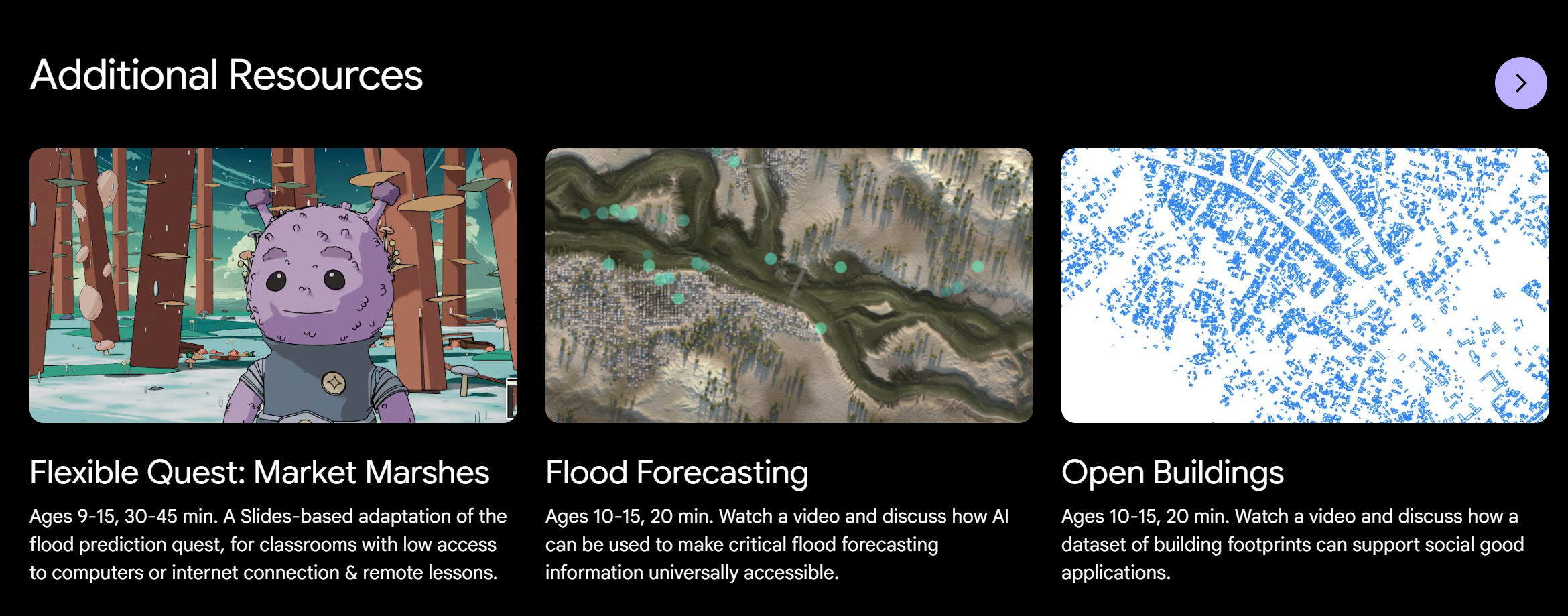 Additional Resources

Flexible Quest: Market Marshes

Ages 9-15, 30-45 min. A Slides-based adaptation of the flood prediction quest, for classrooms with low access to computers or internet connection & remote lessons.

Flood Forecasting

Ages 10-15, 20 min. Watch a video and discuss how AI can be used to make critical flood forecasting information universally accessible.

Open Buildings

Ages 10-15, 20 min. Watch a video and discuss how a dataset of building footprints can support social good applications.